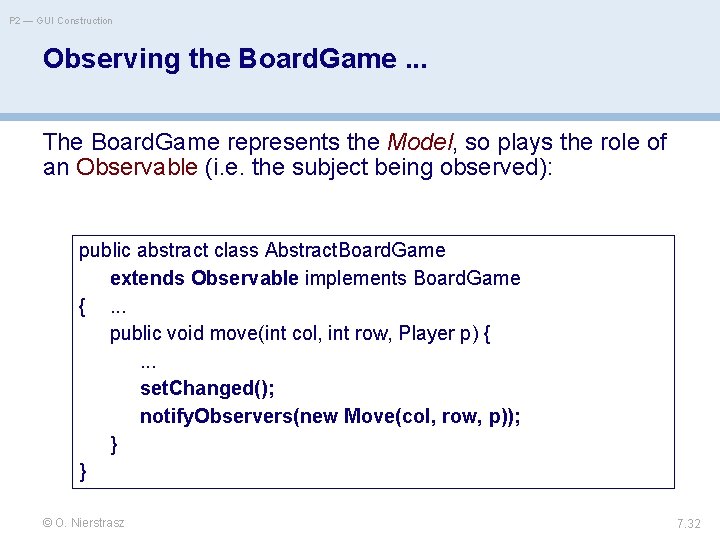 P2 — GUI Construction

Observing the BoardGame ...

The BoardGame represents the Model, so plays the role of an Observable (i.e. the subject being observed):

public abstract class AbstractBoardGame
    extends Observable implements BoardGame
{   ...
    public void move(int col, int row, Player p) {
        ...
        setChanged();
        notifyObservers(new Move(col, row, p));
    }
}

© O. Nierstrasz

7.32